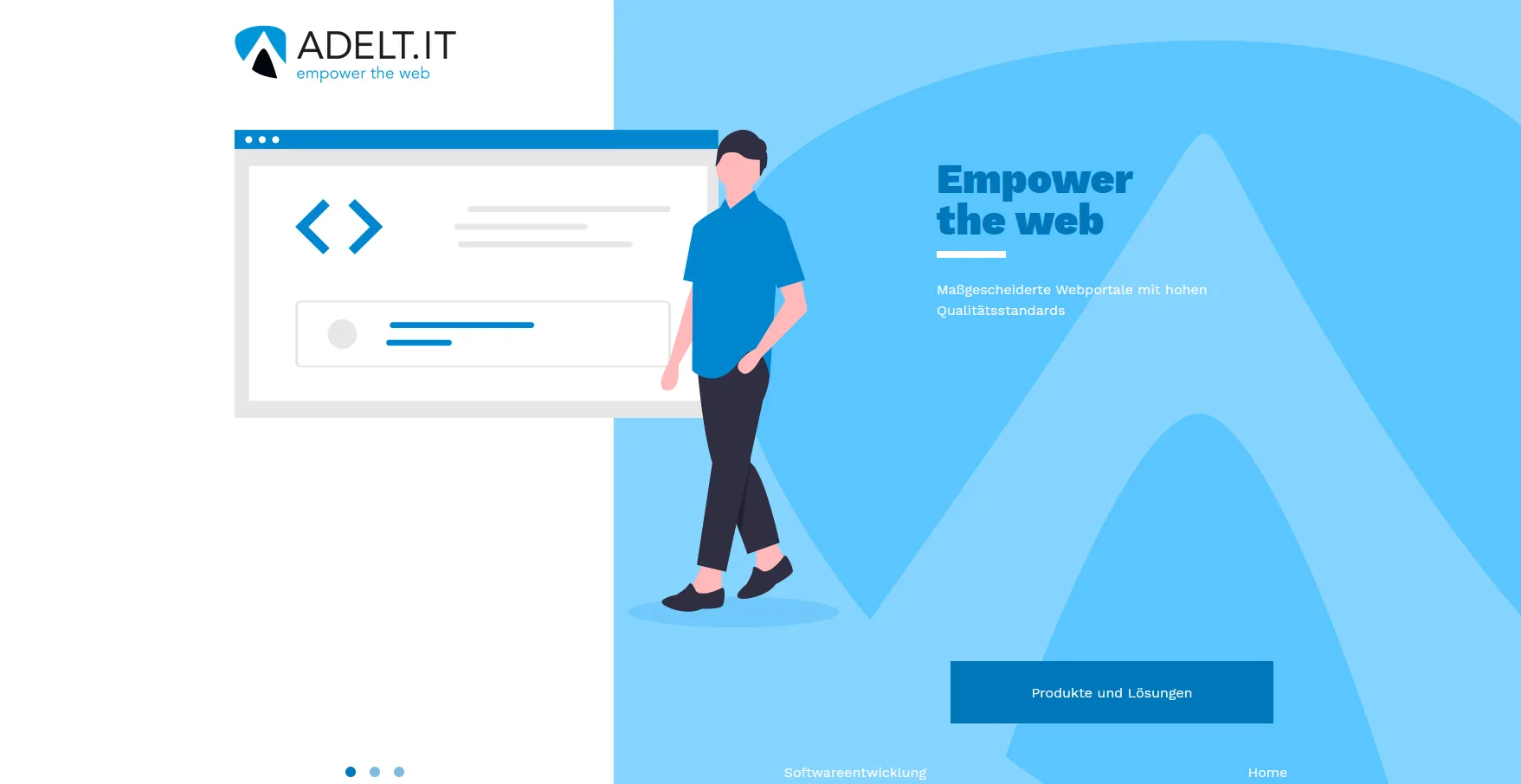 ADELT.IT
empower the web

Empower the web

Maßgescheiderte Webportale mit hohen Qualitätsstandards

Produkte und Lösungen

Softwareentwicklung

Home